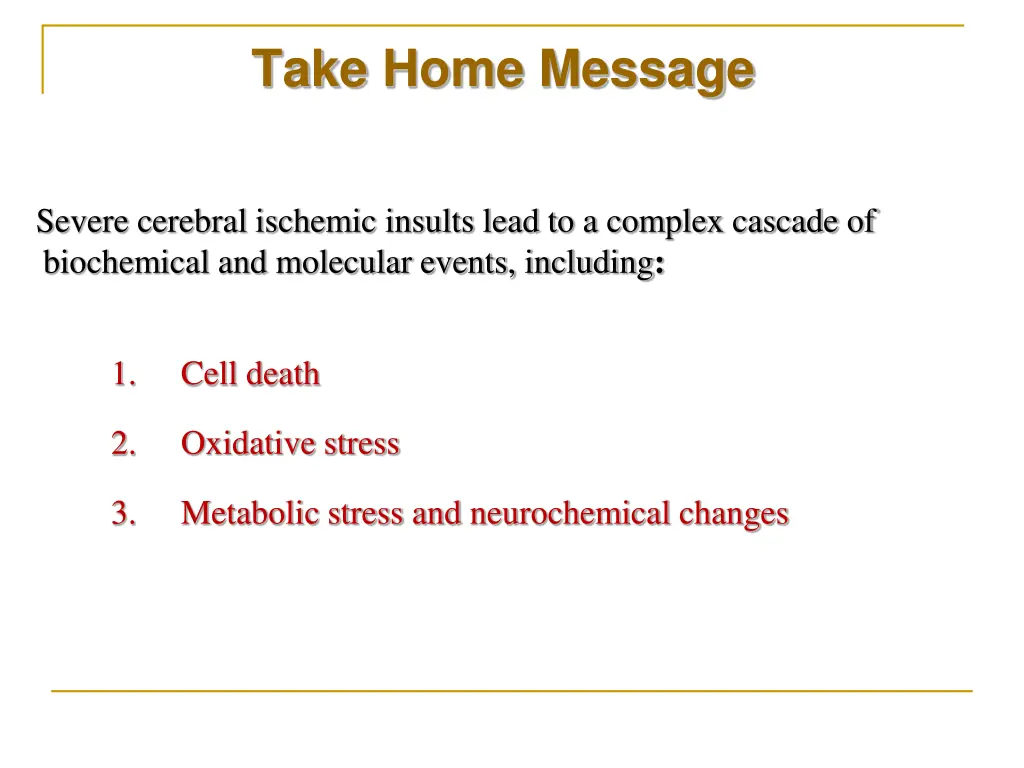 Take Home Message

Severe cerebral ischemic insults lead to a complex cascade of biochemical and molecular events, including:

1. Cell death
2. Oxidative stress
3. Metabolic stress and neurochemical changes